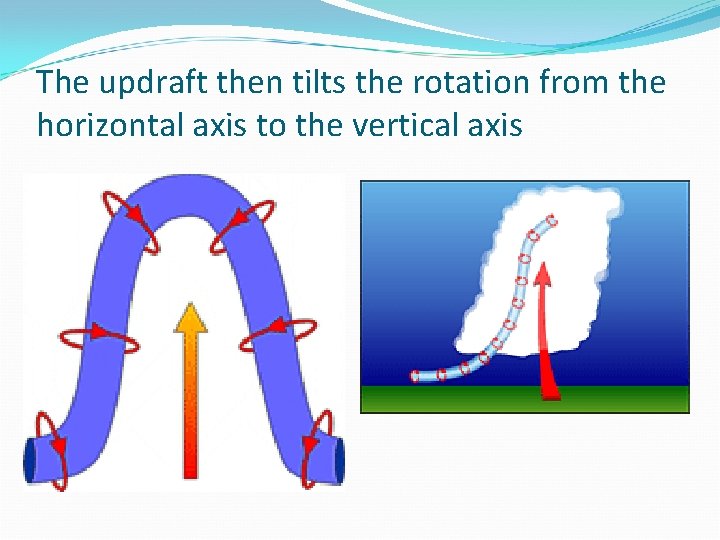 The updraft then tilts the rotation from the horizontal axis to the vertical axis